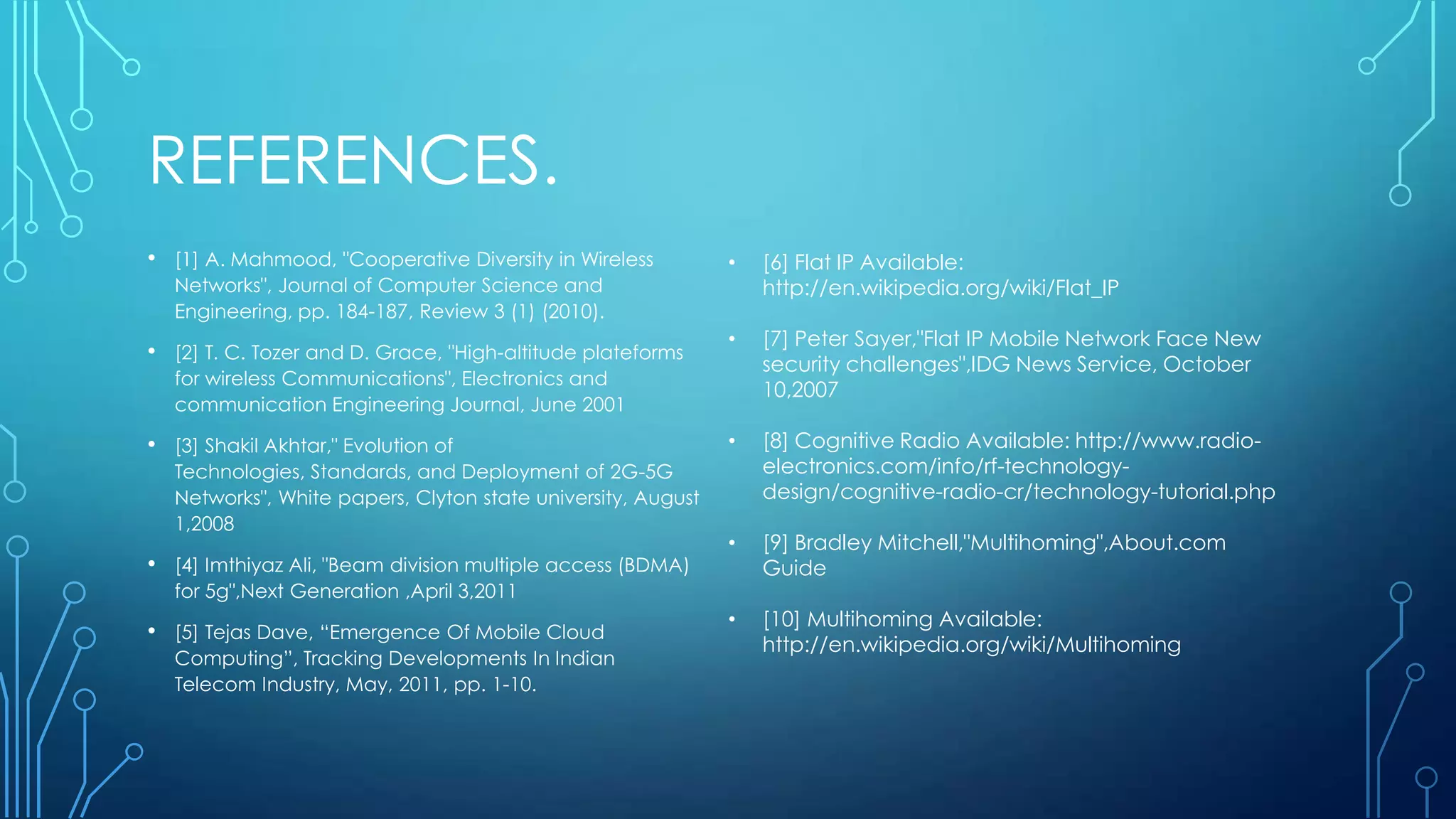 REFERENCES.

• [1] A. Mahmood, "Cooperative Diversity in Wireless Networks", Journal of Computer Science and Engineering, pp. 184-187, Review 3 (1) (2010).

• [2] T. C. Tozer and D. Grace, "High-altitude plateforms for wireless Communications", Electronics and communication Engineering Journal, June 2001

• [3] Shakil Akhtar," Evolution of Technologies, Standards, and Deployment of 2G-5G Networks", White papers, Clyton state university, August 1,2008

• [4] Imthiyaz Ali, "Beam division multiple access (BDMA) for 5g",Next Generation ,April 3,2011

• [5] Tejas Dave, “Emergence Of Mobile Cloud Computing”, Tracking Developments In Indian Telecom Industry, May, 2011, pp. 1-10.

• [6] Flat IP Available: http://en.wikipedia.org/wiki/Flat_IP

• [7] Peter Sayer,"Flat IP Mobile Network Face New security challenges",IDG News Service, October 10,2007

• [8] Cognitive Radio Available: http://www.radio-electronics.com/info/rf-technology-design/cognitive-radio-cr/technology-tutorial.php

• [9] Bradley Mitchell,"Multihoming",About.com Guide

• [10] Multihoming Available: http://en.wikipedia.org/wiki/Multihoming